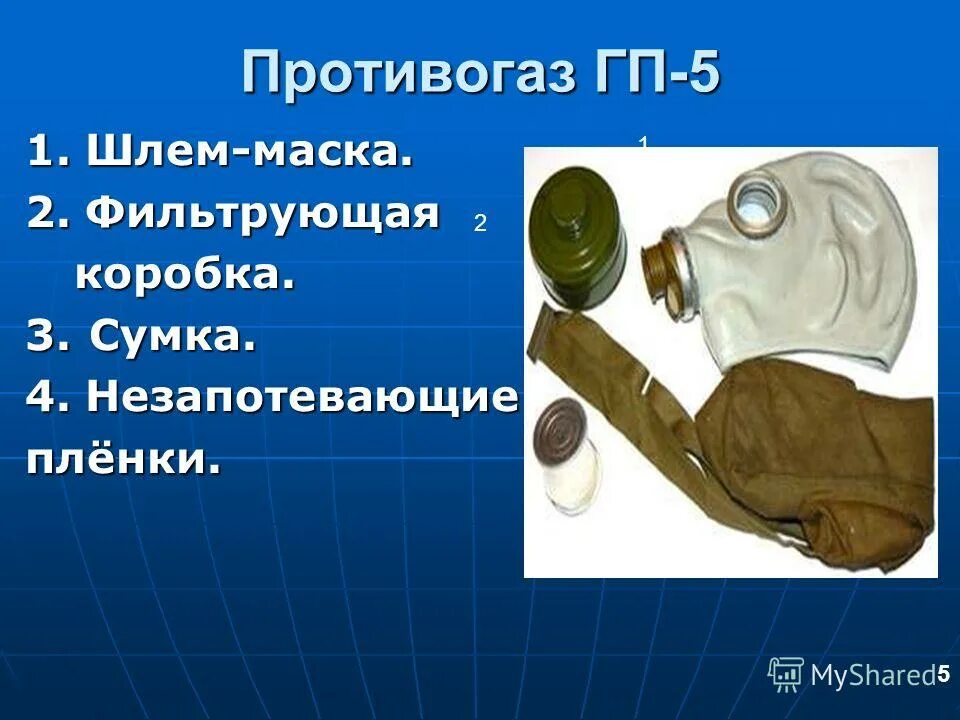 Противогаз ГП-5

1. Шлем-маска.
2. Фильтрующая коробка.
3. Сумка.
4. Незапотевающие плёнки.

1

2

MyShared

5